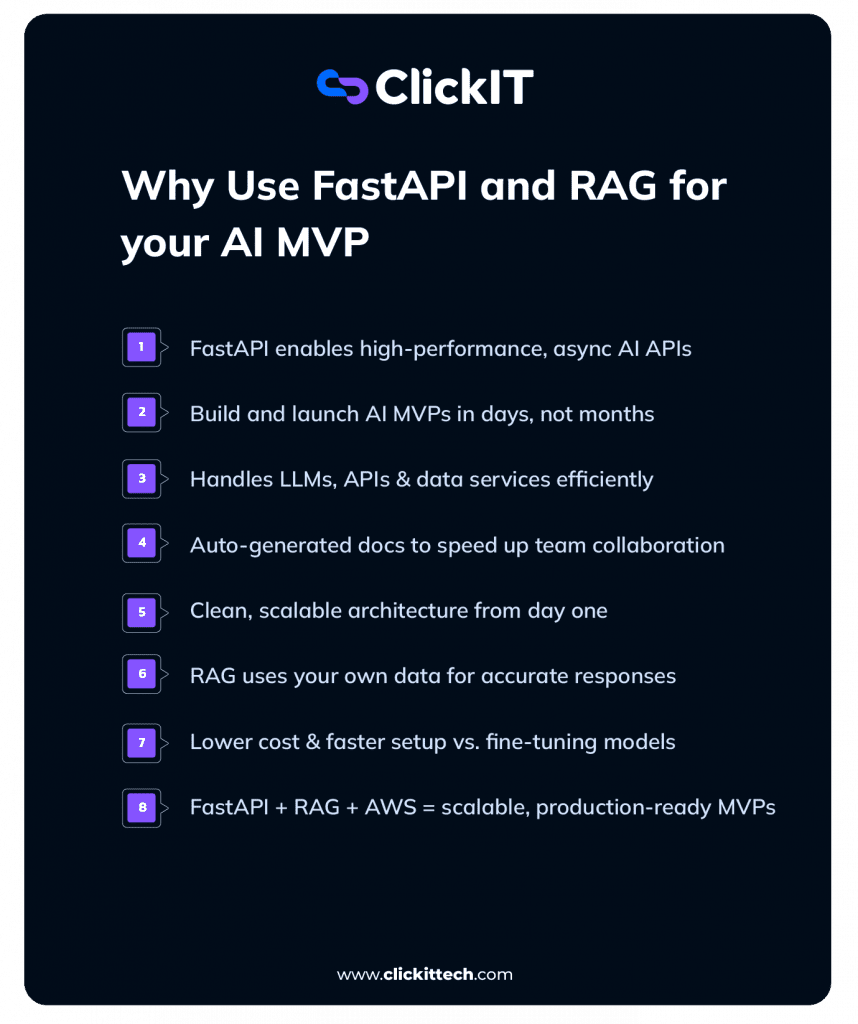 ClickIT

Why Use FastAPI and RAG for your AI MVP

1 FastAPI enables high-performance, async AI APIs

2 Build and launch AI MVPs in days, not months

3 Handles LLMs, APIs & data services efficiently

4 Auto-generated docs to speed up team collaboration

5 Clean, scalable architecture from day one

6 RAG uses your own data for accurate responses

7 Lower cost & faster setup vs. fine-tuning models

8 FastAPI + RAG + AWS = scalable, production-ready MVPs

www.clickittech.com